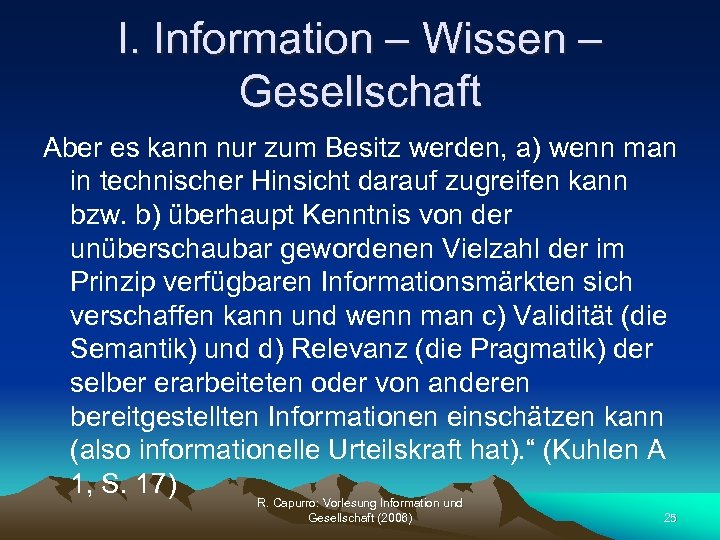 I. Information – Wissen – Gesellschaft

Aber es kann nur zum Besitz werden, a) wenn man in technischer Hinsicht darauf zugreifen kann bzw. b) überhaupt Kenntnis von der unüberschaubar gewordenen Vielzahl der im Prinzip verfügbaren Informationsmärkten sich verschaffen kann und wenn man c) Validität (die Semantik) und d) Relevanz (die Pragmatik) der selber erarbeiteten oder von anderen bereitgestellten Informationen einschätzen kann (also informationelle Urteilskraft hat).“ (Kuhlen A 1, S. 17)

R. Capurro: Vorlesung Information und Gesellschaft (2008)

25